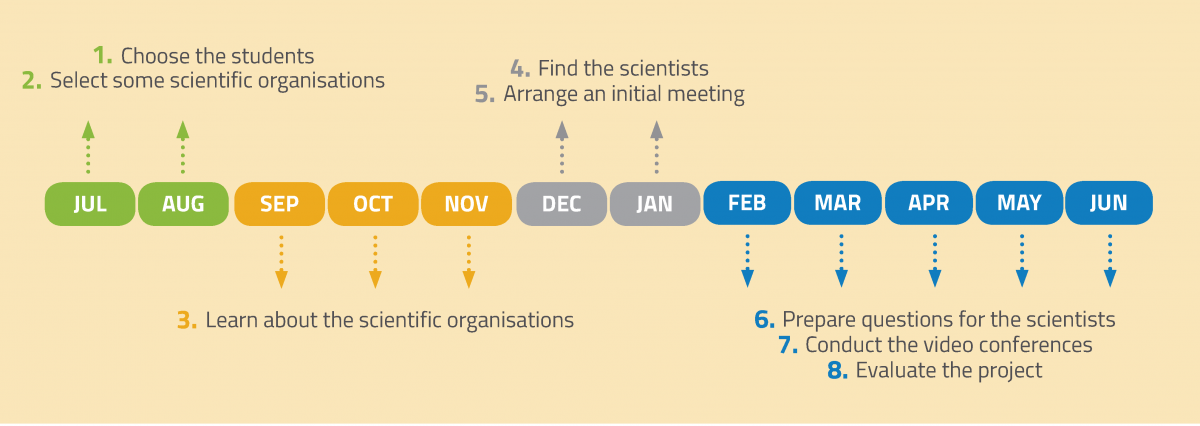 1. Choose the students
2. Select some scientific organisations

4. Find the scientists
5. Arrange an initial meeting

JUL AUG SEP OCT NOV DEC JAN FEB MAR APR MAY JUN

3. Learn about the scientific organisations

6. Prepare questions for the scientists
7. Conduct the video conferences
8. Evaluate the project